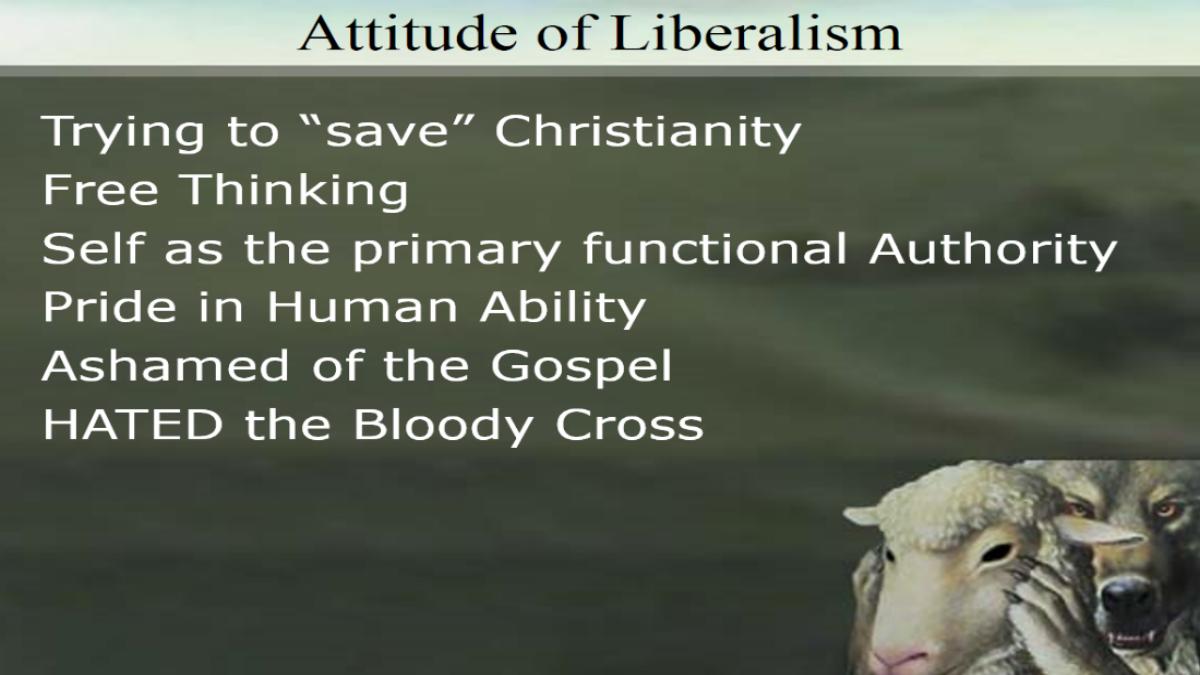 Attitude of Liberalism

Trying to “save” Christianity
Free Thinking
Self as the primary functional Authority
Pride in Human Ability
Ashamed of the Gospel
HATED the Bloody Cross